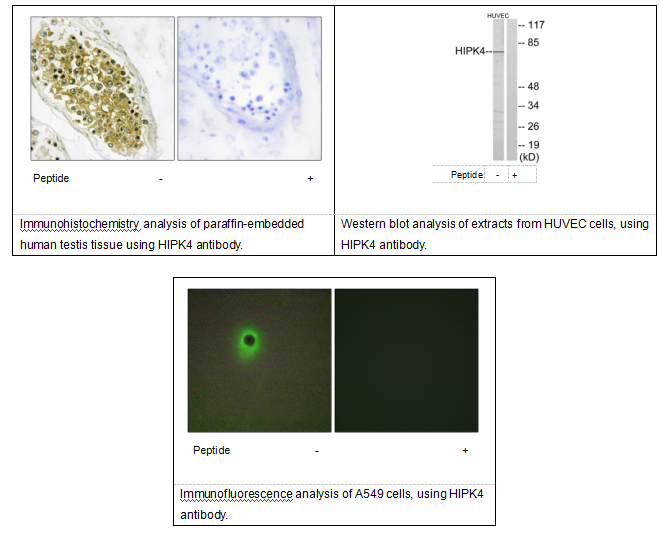 Peptide - +

Immunohistochemistry analysis of paraffin-embedded human testis tissue using HIPK4 antibody.

HUVEC

HIPK4--

-- 117
-- 85
-- 48
-- 34
-- 26
-- 19
(kD)

Peptide - +

Western blot analysis of extracts from HUVEC cells, using HIPK4 antibody.

Peptide - +

Immunofluorescence analysis of A549 cells, using HIPK4 antibody.